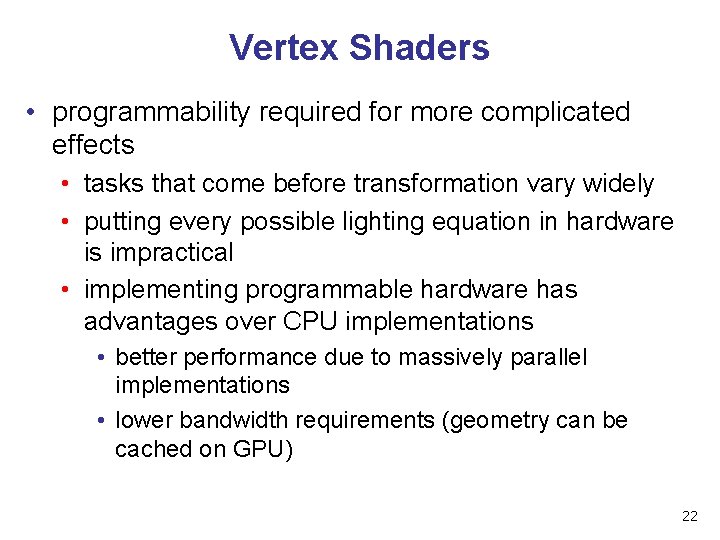 Vertex Shaders

• programmability required for more complicated effects
  • tasks that come before transformation vary widely
  • putting every possible lighting equation in hardware is impractical
  • implementing programmable hardware has advantages over CPU implementations
    • better performance due to massively parallel implementations
    • lower bandwidth requirements (geometry can be cached on GPU)

22